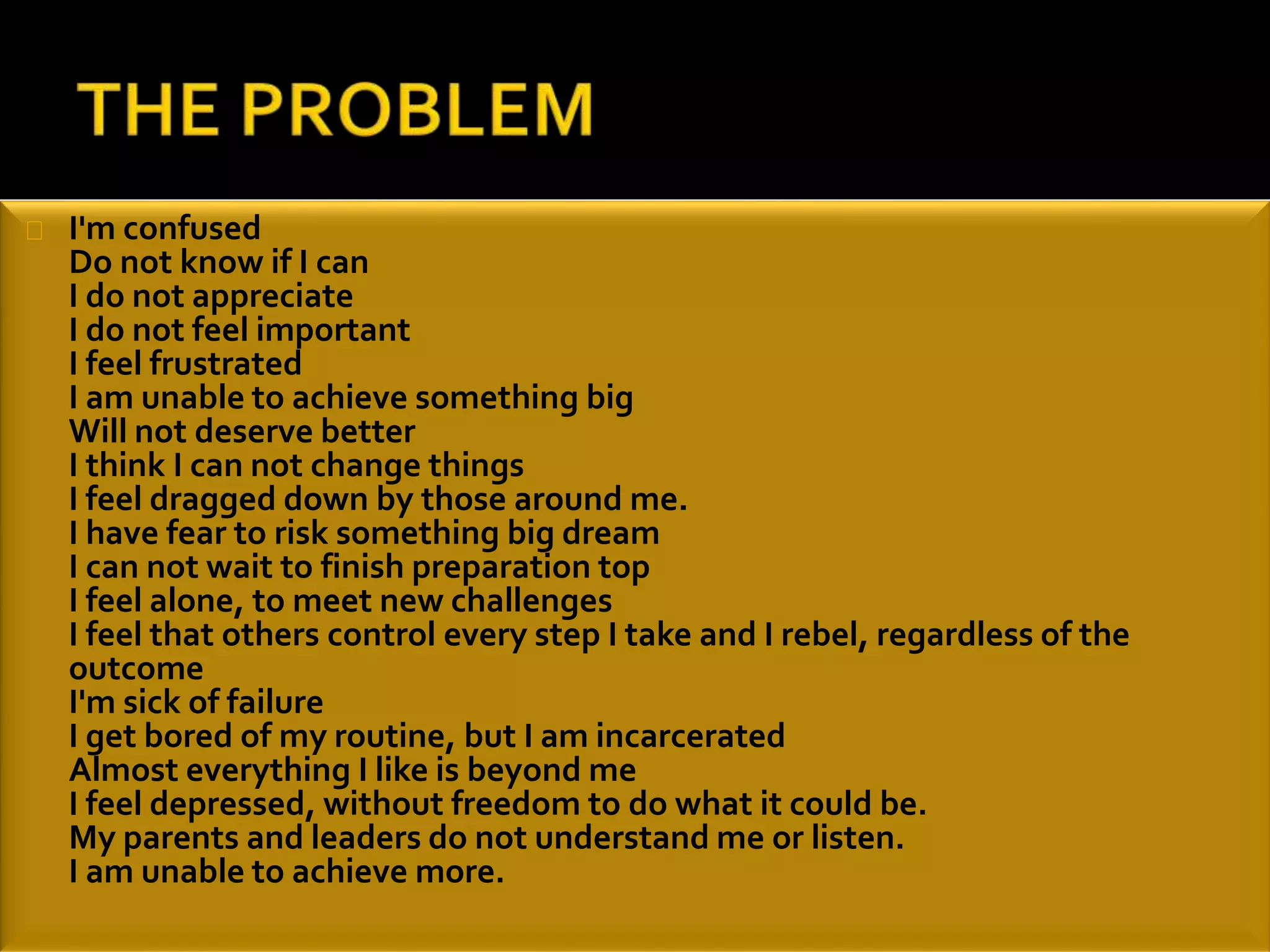 THE PROBLEM

I'm confused
Do not know if I can
I do not appreciate
I do not feel important
I feel frustrated
I am unable to achieve something big
Will not deserve better
I think I can not change things
I feel dragged down by those around me.
I have fear to risk something big dream
I can not wait to finish preparation top
I feel alone, to meet new challenges
I feel that others control every step I take and I rebel, regardless of the outcome
I'm sick of failure
I get bored of my routine, but I am incarcerated
Almost everything I like is beyond me
I feel depressed, without freedom to do what it could be.
My parents and leaders do not understand me or listen.
I am unable to achieve more.